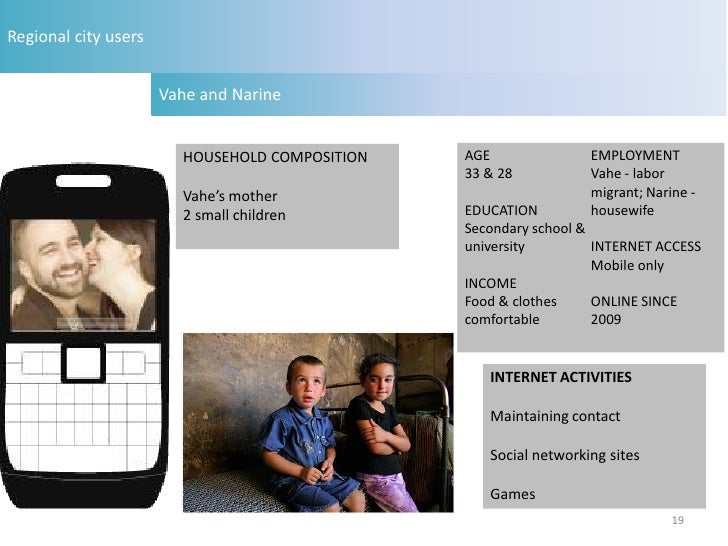 Regional city users

Vahe and Narine

HOUSEHOLD COMPOSITION

Vahe's mother
2 small children

AGE
33 & 28

EDUCATION
Secondary school & university

INCOME
Food & clothes comfortable

EMPLOYMENT
Vahe - labor migrant; Narine - housewife

INTERNET ACCESS
Mobile only

ONLINE SINCE
2009

INTERNET ACTIVITIES

Maintaining contact

Social networking sites

Games

19